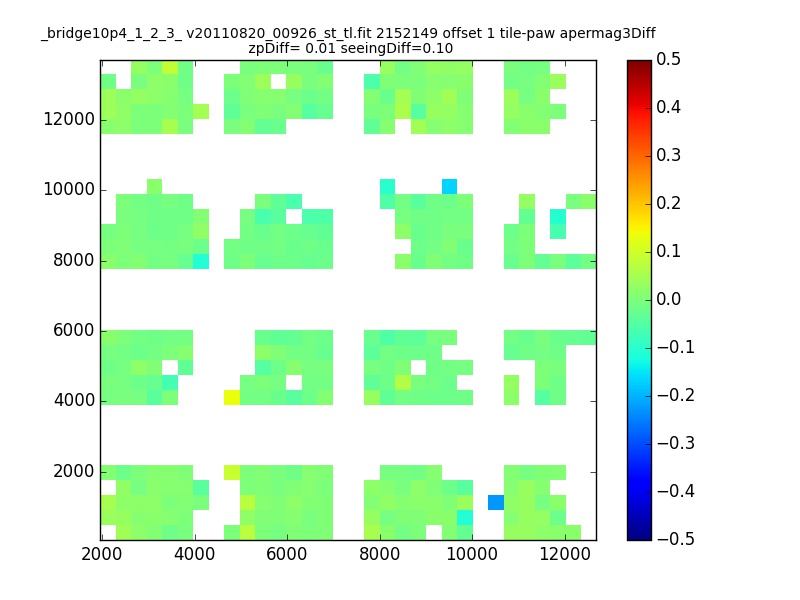 _bridge10p4_1_2_3_ v20110820_00926_st_tl.fit 2152149 offset 1 tile-paw apermag3Diff
zpDiff= 0.01 seeingDiff=0.10

12000
10000
8000
6000
4000
2000

2000 4000 6000 8000 10000 12000

0.5
0.4
0.3
0.2
0.1
0.0
−0.1
−0.2
−0.3
−0.4
−0.5